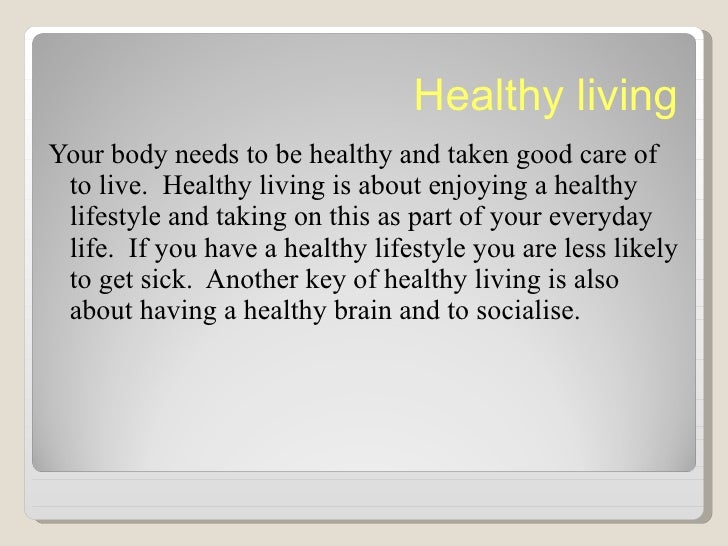 Healthy living

Your body needs to be healthy and taken good care of to live.  Healthy living is about enjoying a healthy lifestyle and taking on this as part of your everyday life.  If you have a healthy lifestyle you are less likely to get sick.  Another key of healthy living is also about having a healthy brain and to socialise.